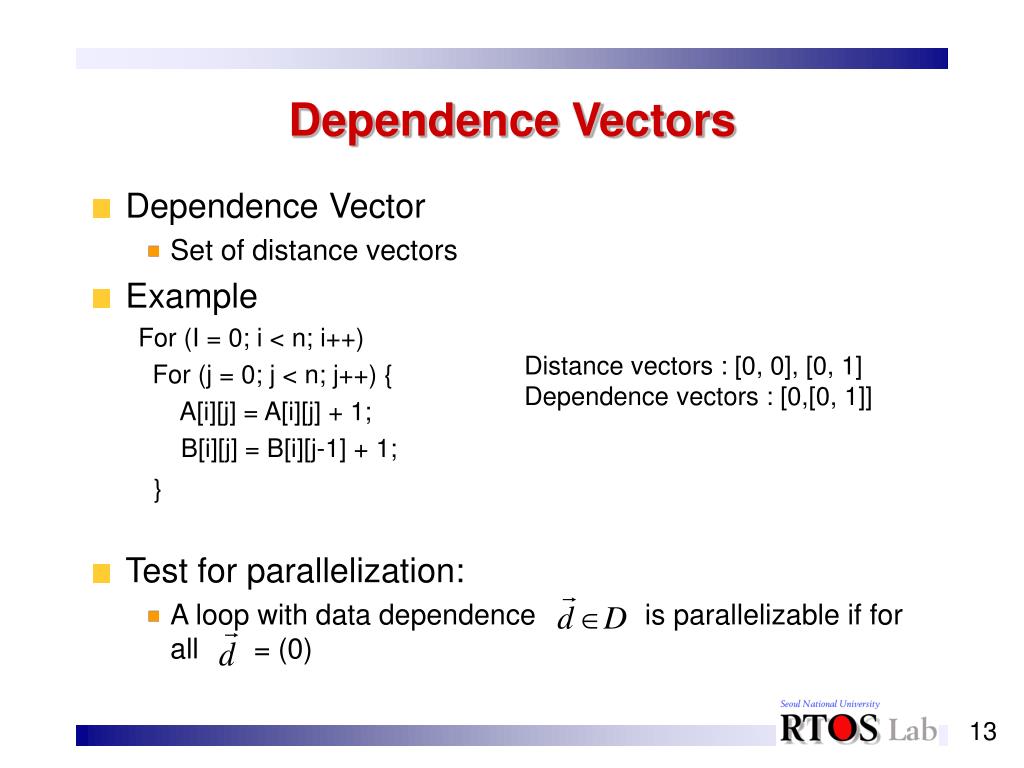 Dependence Vectors

Dependence Vector

Set of distance vectors

Example

For (I = 0; i < n; i++)
For (j = 0; j < n; j++) {
A[i][j] = A[i][j] + 1;
B[i][j] = B[i][j-1] + 1;
}

Distance vectors : [0, 0], [0, 1]
Dependence vectors : [0,[0, 1]]

Test for parallelization:

A loop with data dependence $\vec{d} \in D$ is parallelizable if for all $\vec{d}$ = (0)

Seoul National University
RTOS Lab

13